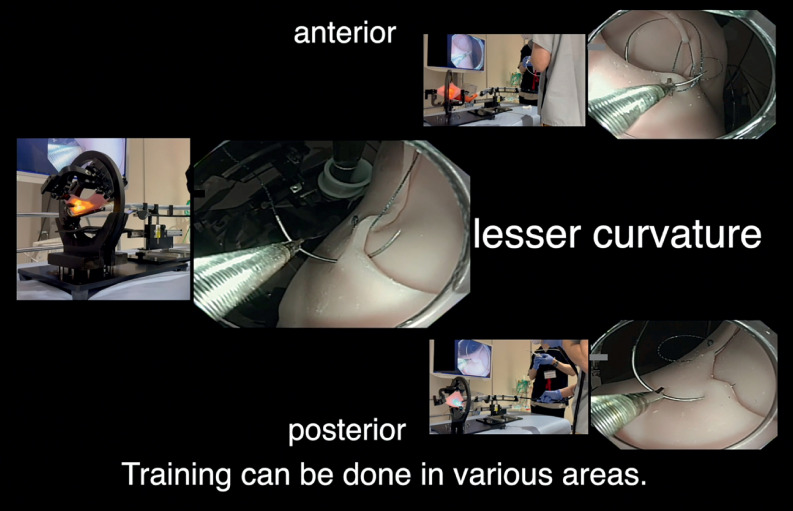 anterior

lesser curvature

posterior

Training can be done in various areas.